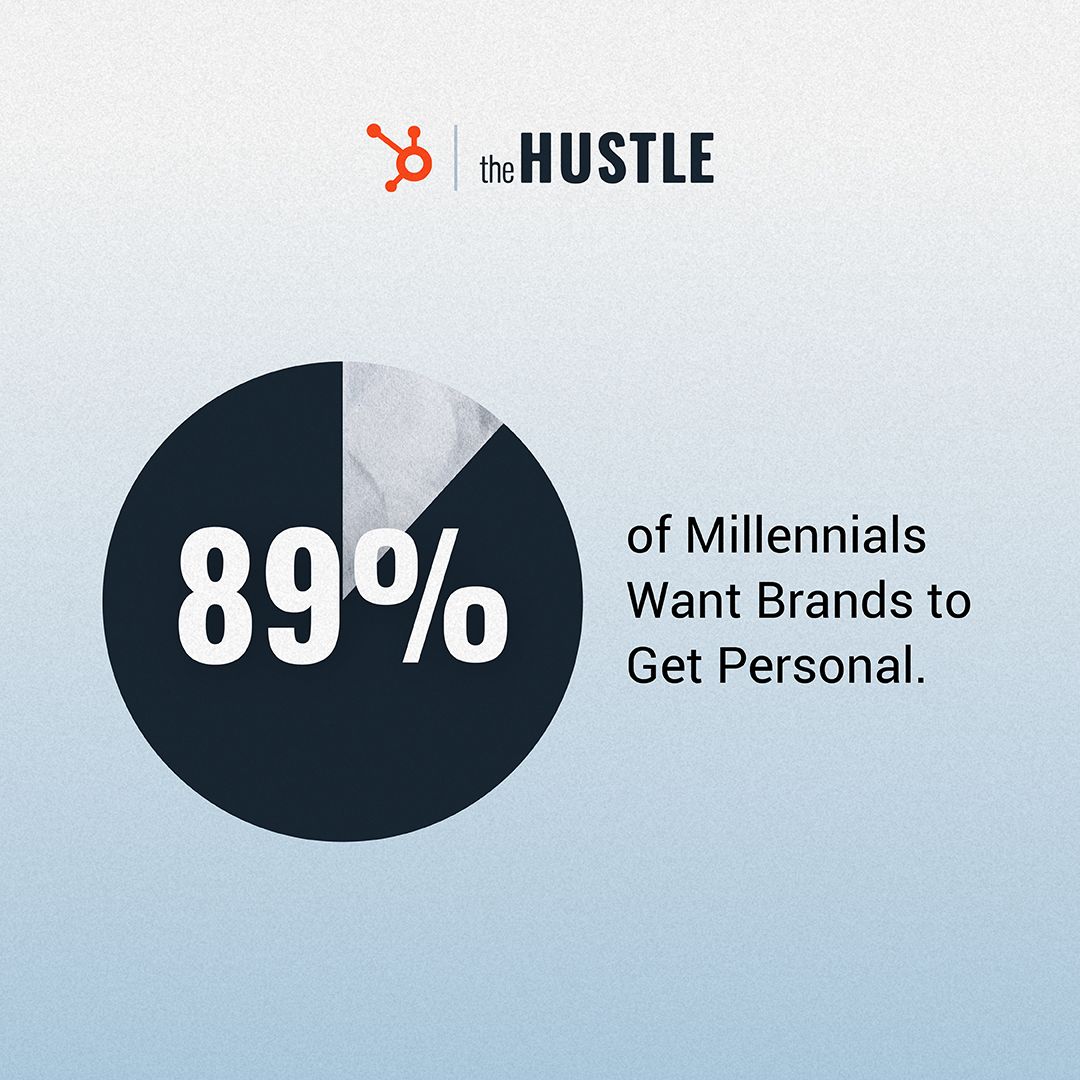 the HUSTLE

89%

of Millennials Want Brands to Get Personal.